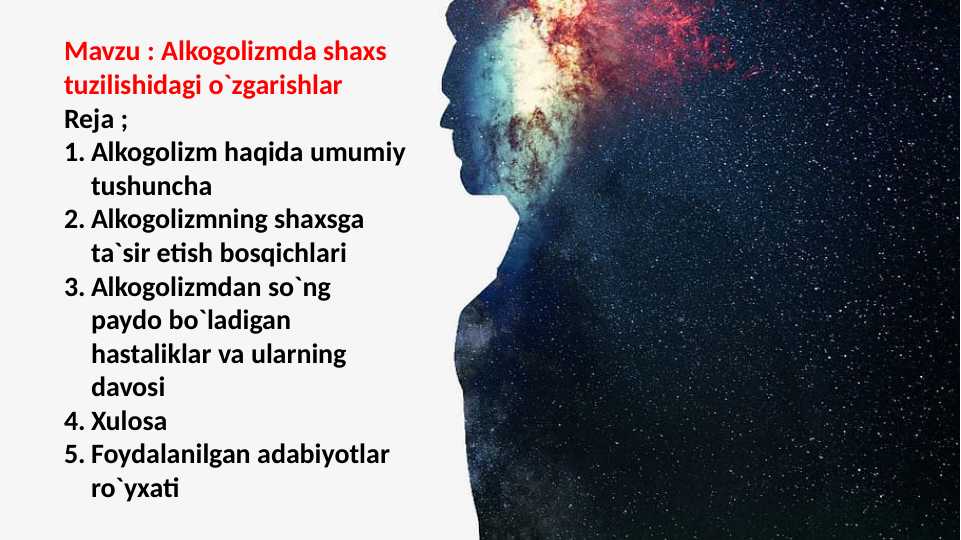 Mavzu : Alkogolizmda shaxs tuzilishidagi o`zgarishlar
Reja ;
1. Alkogolizm haqida umumiy tushuncha
2. Alkogolizmning shaxsga ta`sir etish bosqichlari
3. Alkogolizmdan so`ng paydo bo`ladigan hastaliklar va ularning davosi
4. Xulosa
5. Foydalanilgan adabiyotlar ro`yxati